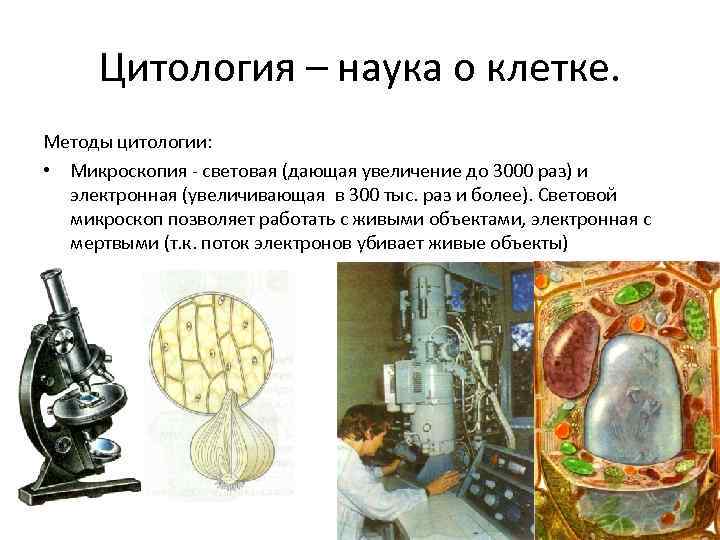 Цитология – наука о клетке.

Методы цитологии:

• Микроскопия - световая (дающая увеличение до 3000 раз) и электронная (увеличивающая в 300 тыс. раз и более). Световой микроскоп позволяет работать с живыми объектами, электронная с мертвыми (т.к. поток электронов убивает живые объекты)